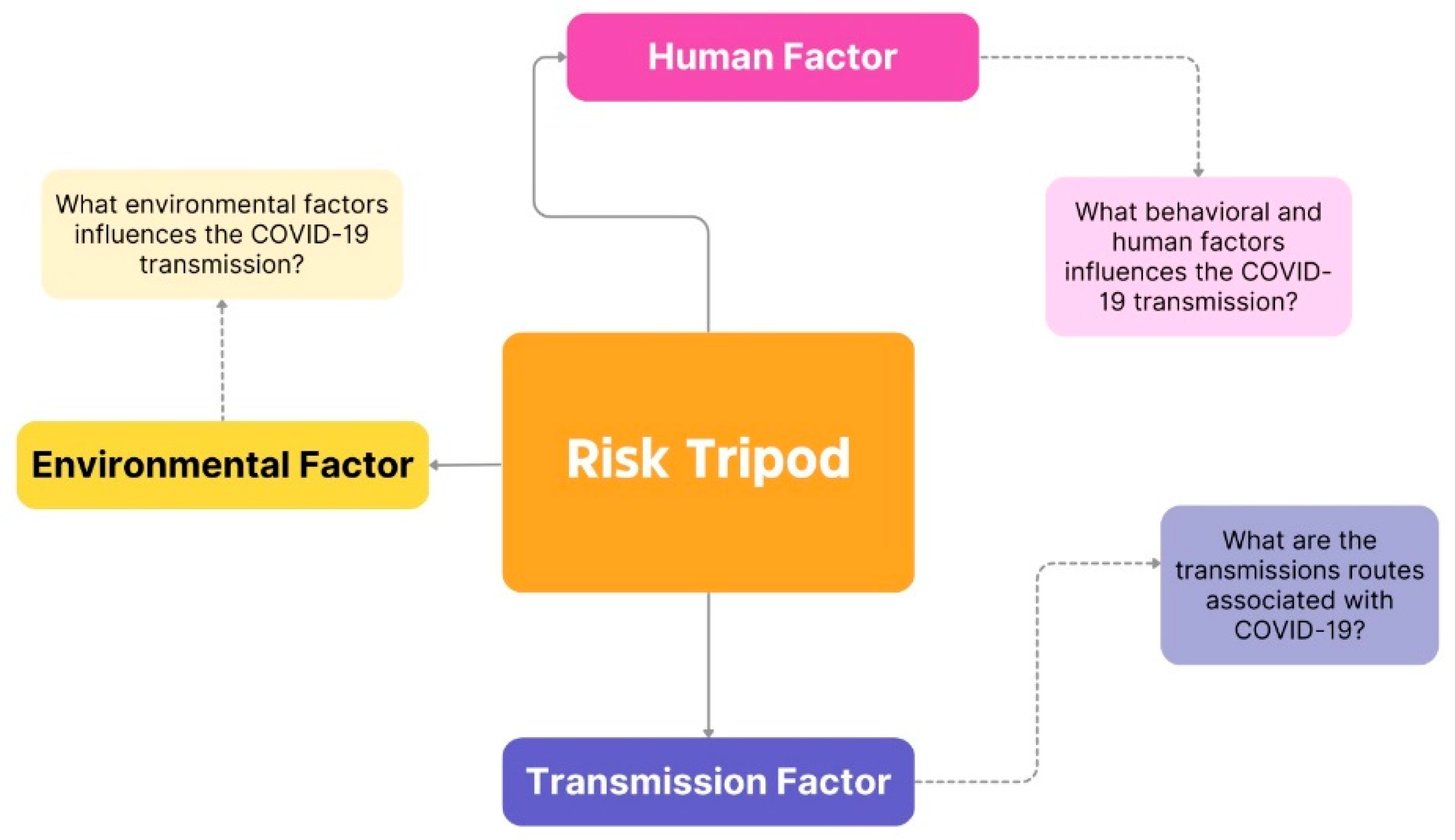 Human Factor

What environmental factors influences the COVID-19 transmission?

What behavioral and human factors influences the COVID-19 transmission?

Environmental Factor

Risk Tripod

What are the transmissions routes associated with COVID-19?

Transmission Factor